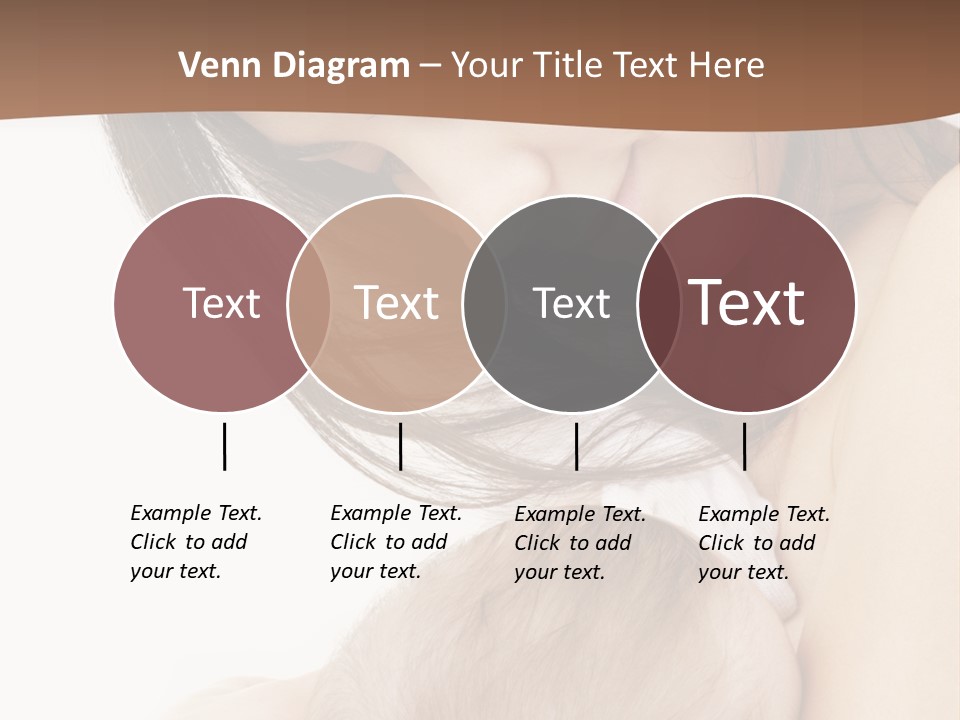 Venn Diagram – Your Title Text Here

Text

Text

Text

Text

Example Text. Click to add your text.

Example Text. Click to add your text.

Example Text. Click to add your text.

Example Text. Click to add your text.